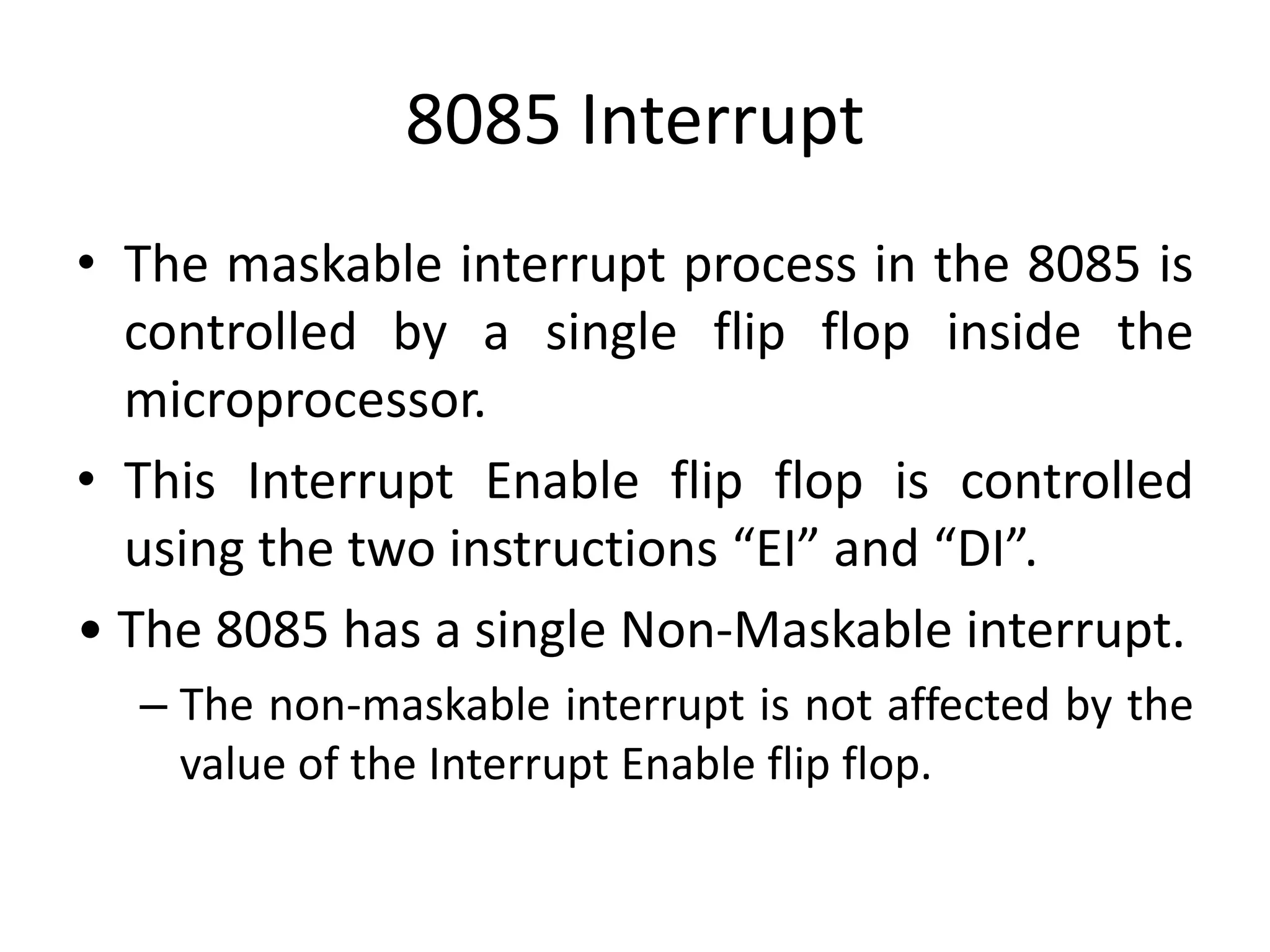 8085 Interrupt

• The maskable interrupt process in the 8085 is controlled by a single flip flop inside the microprocessor.

• This Interrupt Enable flip flop is controlled using the two instructions “EI” and “DI”.

• The 8085 has a single Non-Maskable interrupt.

– The non-maskable interrupt is not affected by the value of the Interrupt Enable flip flop.